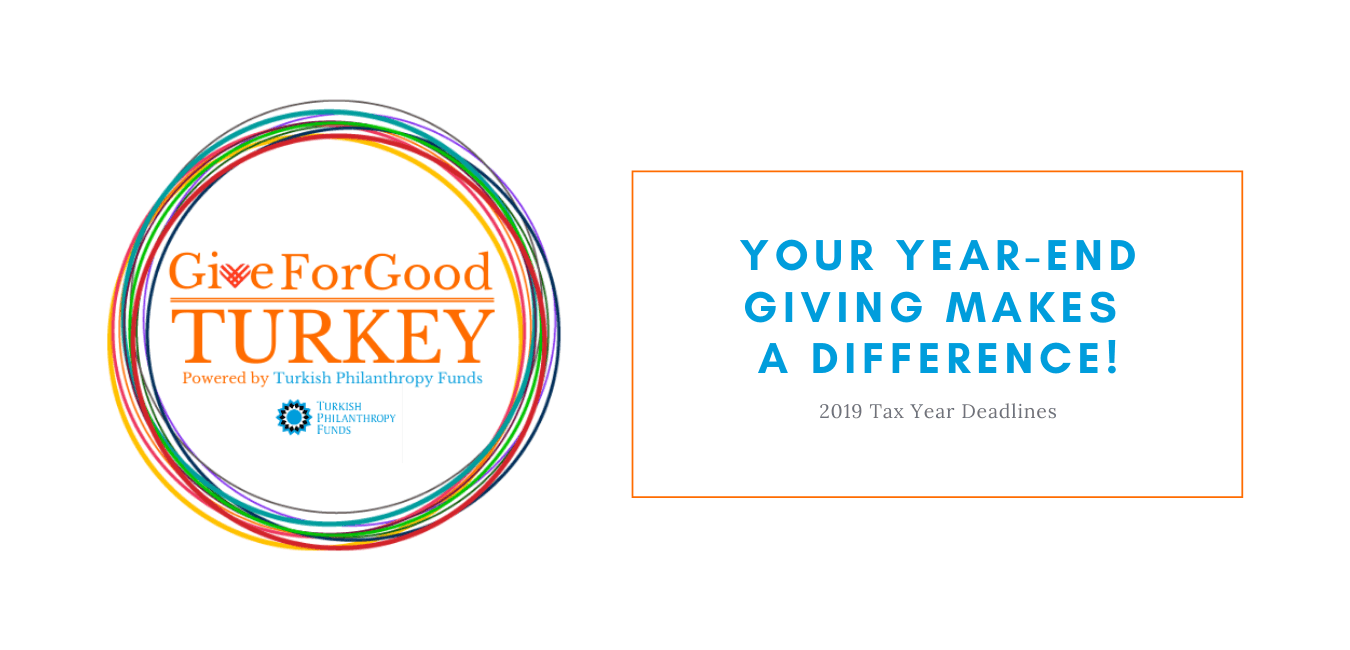 GiveForGood
TURKEY
Powered by Turkish Philanthropy Funds

TURKISH PHILANTHROPY FUNDS

YOUR YEAR-END GIVING MAKES A DIFFERENCE!

2019 Tax Year Deadlines